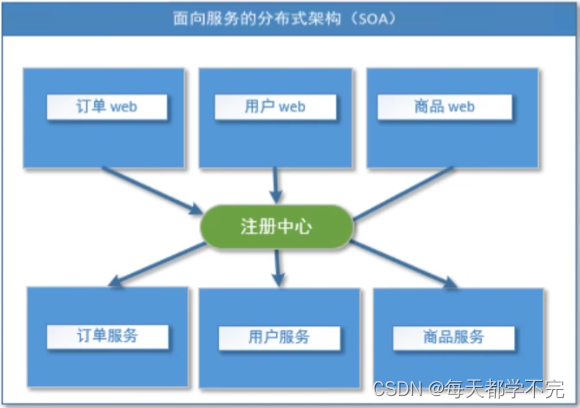 面向服务的分布式架构（SOA）

订单 web

用户 web

商品 web

注册中心

订单服务

用户服务

商品服务

CSDN @每天都学不完